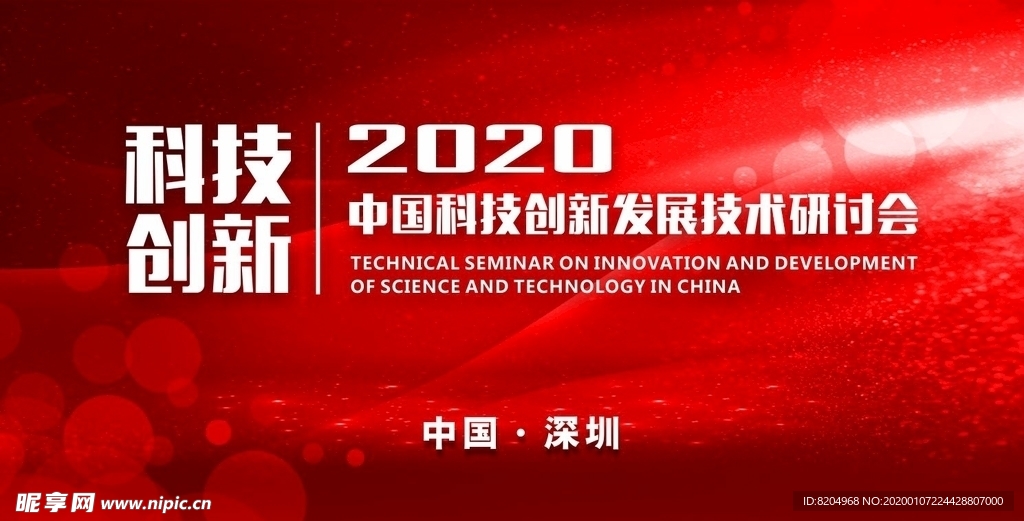 科技
创新

2020
中国科技创新发展技术研讨会
TECHNICAL SEMINAR ON INNOVATION AND DEVELOPMENT OF SCIENCE AND TECHNOLOGY IN CHINA

中国 · 深圳

昵享网 www.nipic.cn

ID:8204968 NO:20200107224428807000